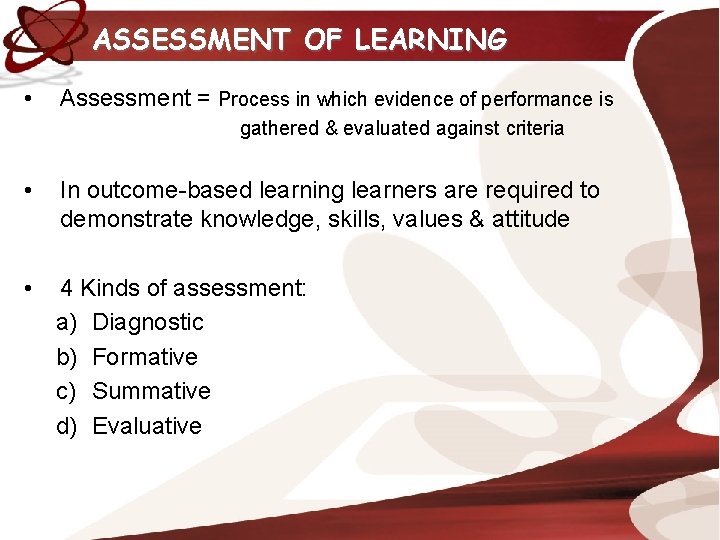 ASSESSMENT OF LEARNING

• Assessment = Process in which evidence of performance is gathered & evaluated against criteria

• In outcome-based learning learners are required to demonstrate knowledge, skills, values & attitude

• 4 Kinds of assessment:
a) Diagnostic
b) Formative
c) Summative
d) Evaluative